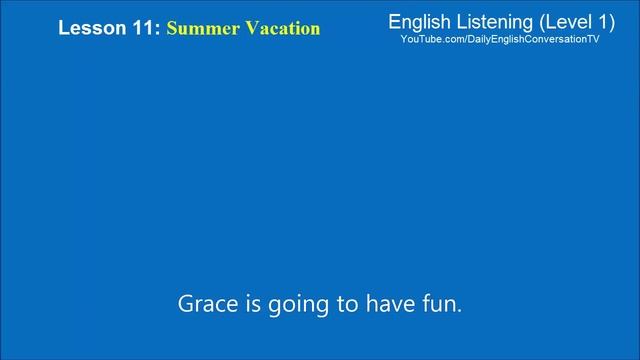 Lesson 11: Summer Vacation

English Listening (Level 1)
YouTube.com/DailyEnglishConversationTV

Grace is going to have fun.